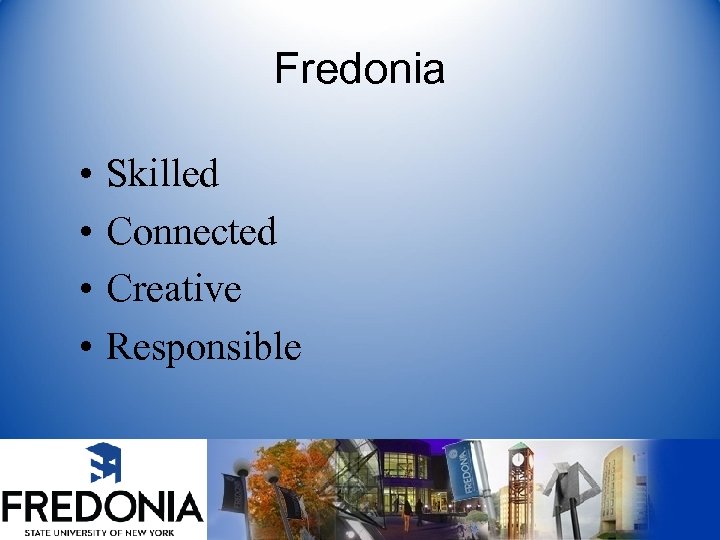 Fredonia

• Skilled
• Connected
• Creative
• Responsible

FREDONIA
STATE UNIVERSITY OF NEW YORK

FREDONIA